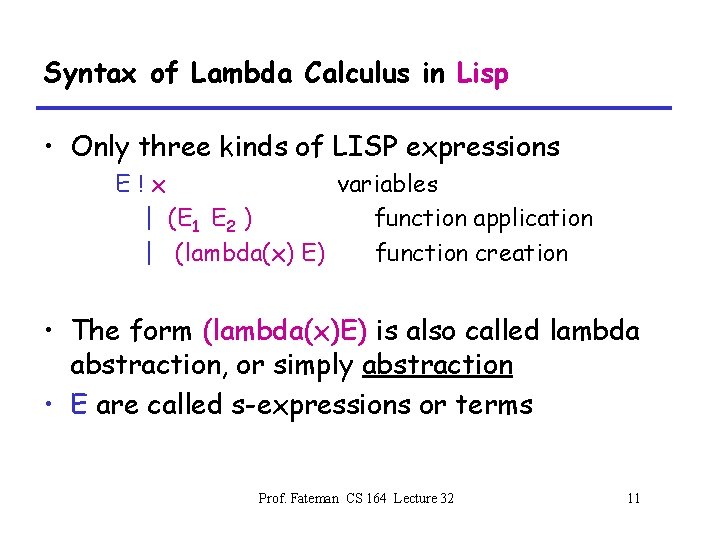 Syntax of Lambda Calculus in Lisp

• Only three kinds of LISP expressions

E ! x variables

| ($E_1$ $E_2$ ) function application

| (lambda(x) E) function creation

• The form (lambda(x)E) is also called lambda abstraction, or simply abstraction

• E are called s-expressions or terms

Prof. Fateman CS 164 Lecture 32 11